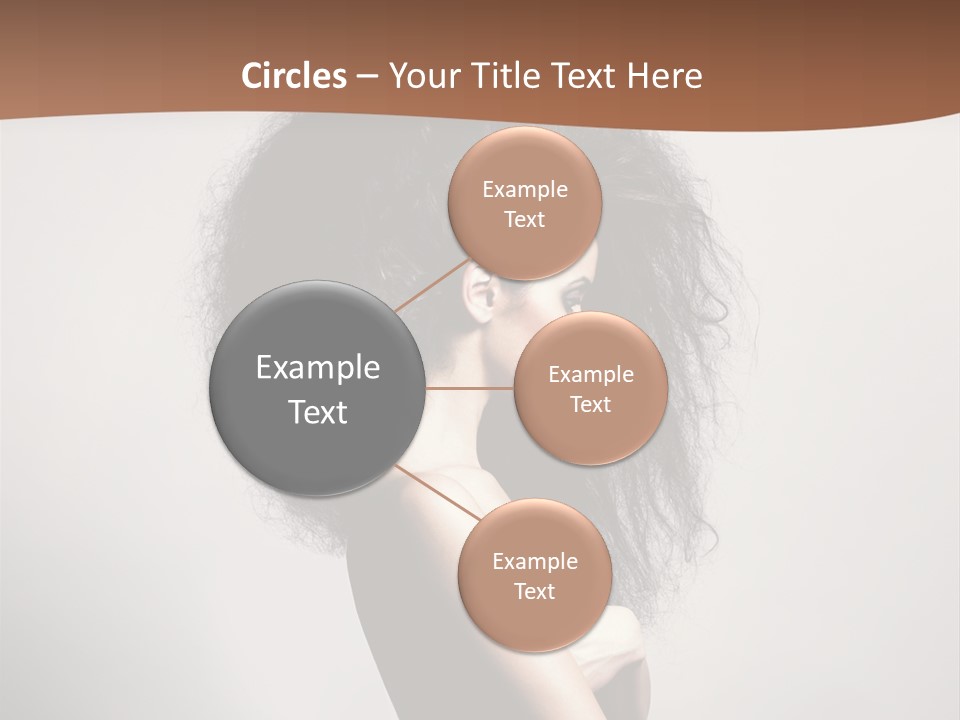 Circles – Your Title Text Here

Example Text

Example Text

Example Text

Example Text